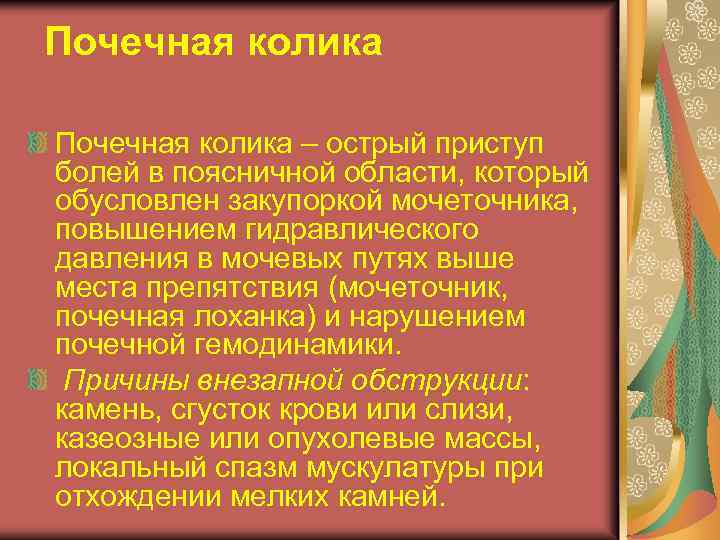 Почечная колика

Почечная колика – острый приступ болей в поясничной области, который обусловлен закупоркой мочеточника, повышением гидравлического давления в мочевых путях выше места препятствия (мочеточник, почечная лоханка) и нарушением почечной гемодинамики.

Причины внезапной обструкции: камень, сгусток крови или слизи, казеозные или опухолевые массы, локальный спазм мускулатуры при отхождении мелких камней.